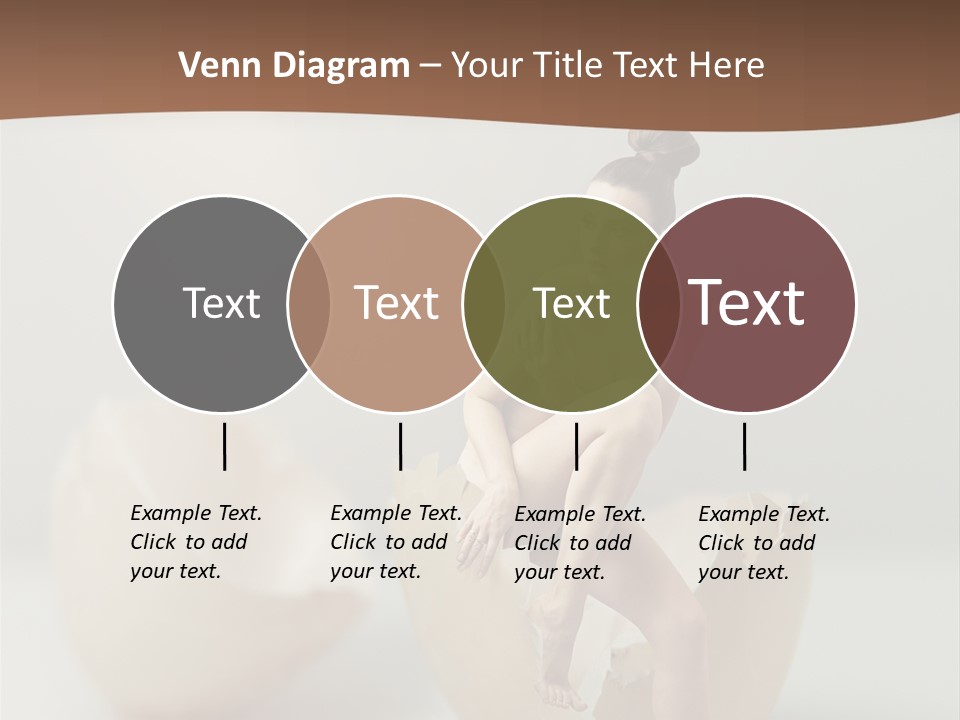 Venn Diagram – Your Title Text Here

Text

Text

Text

Text

Example Text. Click to add your text.

Example Text. Click to add your text.

Example Text. Click to add your text.

Example Text. Click to add your text.